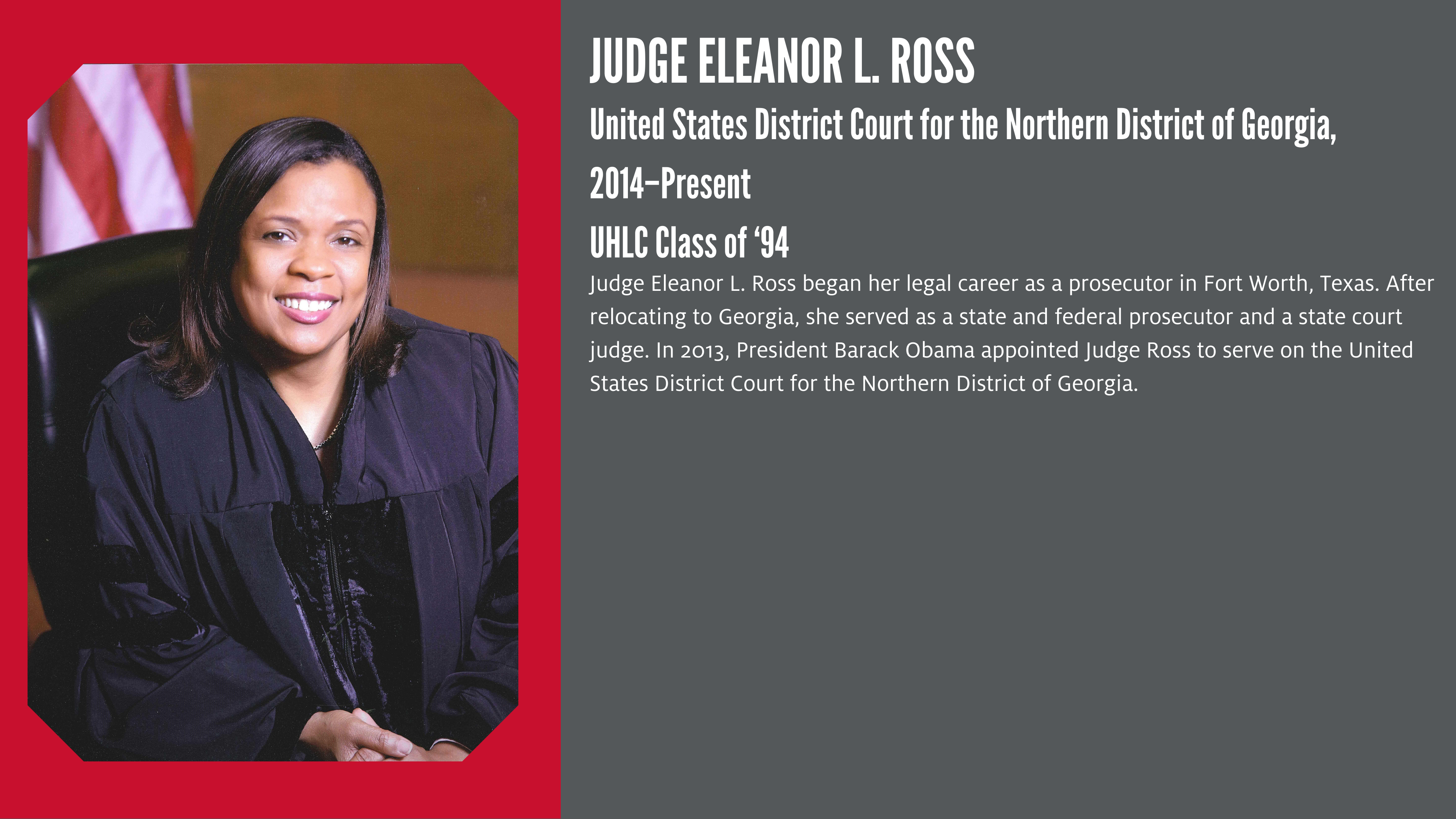 JUDGE ELEANOR L. ROSS

United States District Court for the Northern District of Georgia, 2014–Present

UHLC Class of ‘94

Judge Eleanor L. Ross began her legal career as a prosecutor in Fort Worth, Texas. After relocating to Georgia, she served as a state and federal prosecutor and a state court judge. In 2013, President Barack Obama appointed Judge Ross to serve on the United States District Court for the Northern District of Georgia.